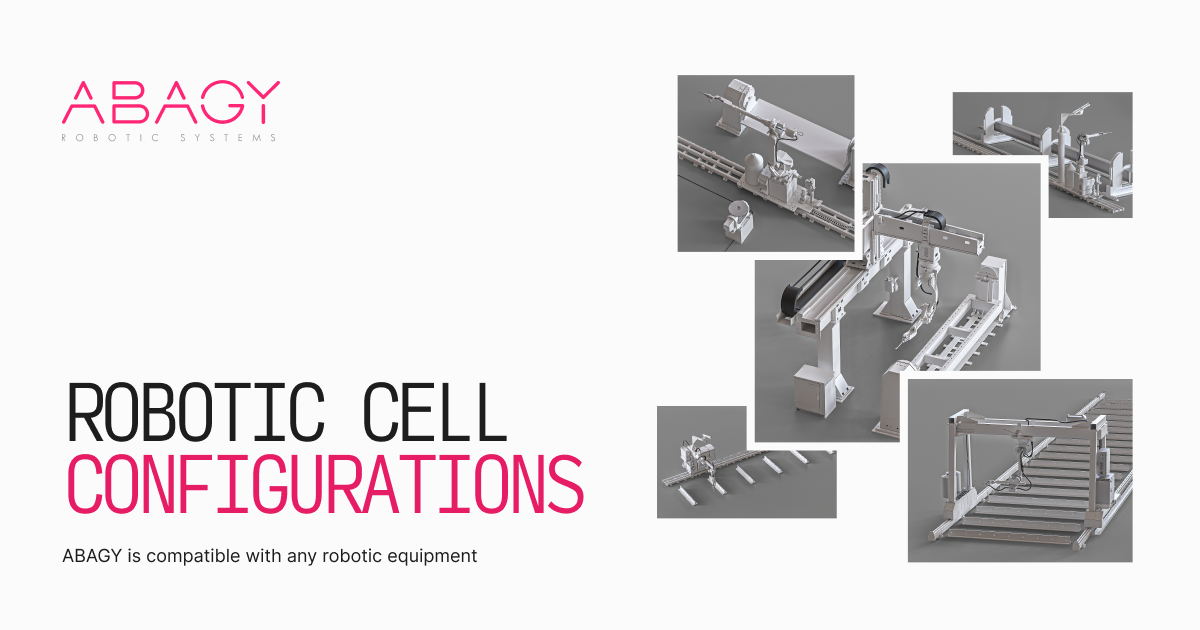 ABAGY
ROBOTIC SYSTEMS

ROBOTIC CELL
CONFIGURATIONS

ABAGY is compatible with any robotic equipment